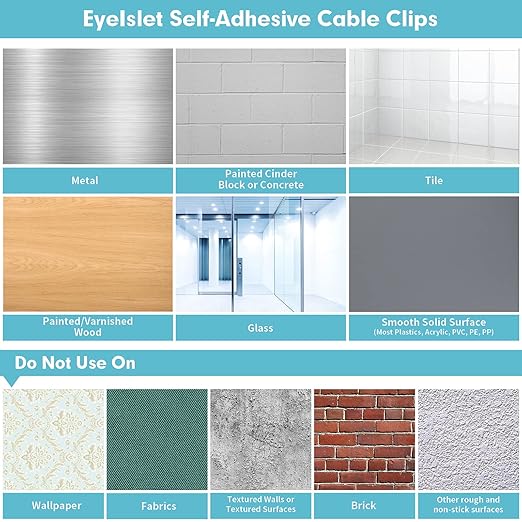 Eyelslet Self-Adhesive Cable Clips

Metal

Painted Cinder Block or Concrete

Tile

Painted/Varnished Wood

Glass

Smooth Solid Surface
(Most Plastics, Acrylic, PVC, PE, PP)

Do Not Use On

Wallpaper

Fabrics

Textured Walls or Textured Surfaces

Brick

Other rough and non-stick surfaces